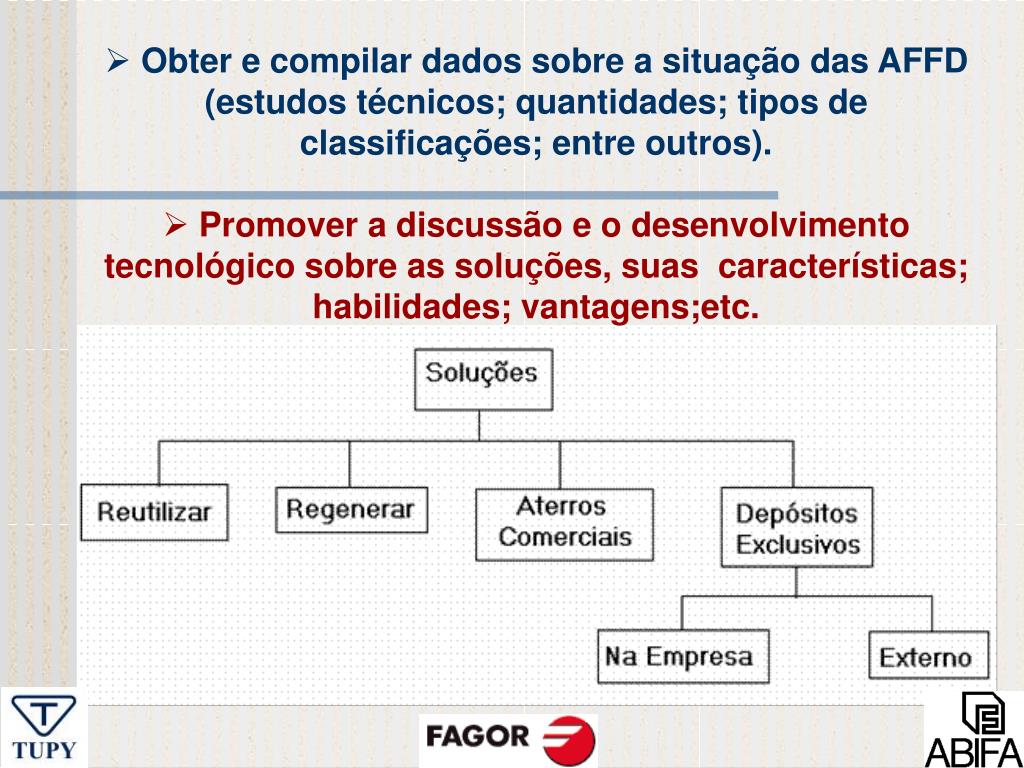 ➢ Obter e compilar dados sobre a situação das AFFD (estudos técnicos; quantidades; tipos de classificações; entre outros).

➢ Promover a discussão e o desenvolvimento tecnológico sobre as soluções, suas características; habilidades; vantagens;etc.

Soluções

Reutilizar

Regenerar

Aterros Comerciais

Depósitos Exclusivos

Na Empresa

Externo

TUPY

FAGOR

ABIFA